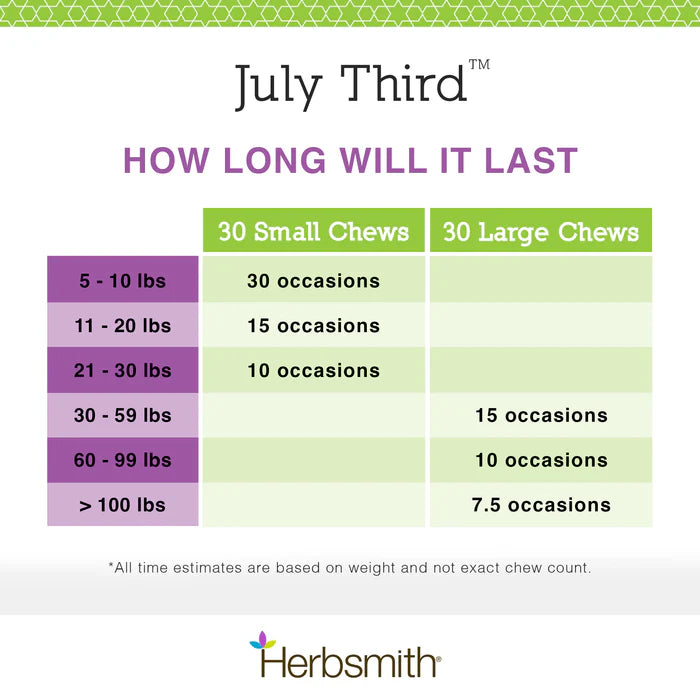 July Third™

HOW LONG WILL IT LAST

| | 30 Small Chews | 30 Large Chews |
|---|---|---|
| 5 - 10 lbs | 30 occasions | |
| 11 - 20 lbs | 15 occasions | |
| 21 - 30 lbs | 10 occasions | |
| 30 - 59 lbs | | 15 occasions |
| 60 - 99 lbs | | 10 occasions |
| > 100 lbs | | 7.5 occasions |

*All time estimates are based on weight and not exact chew count.

Herbsmith®